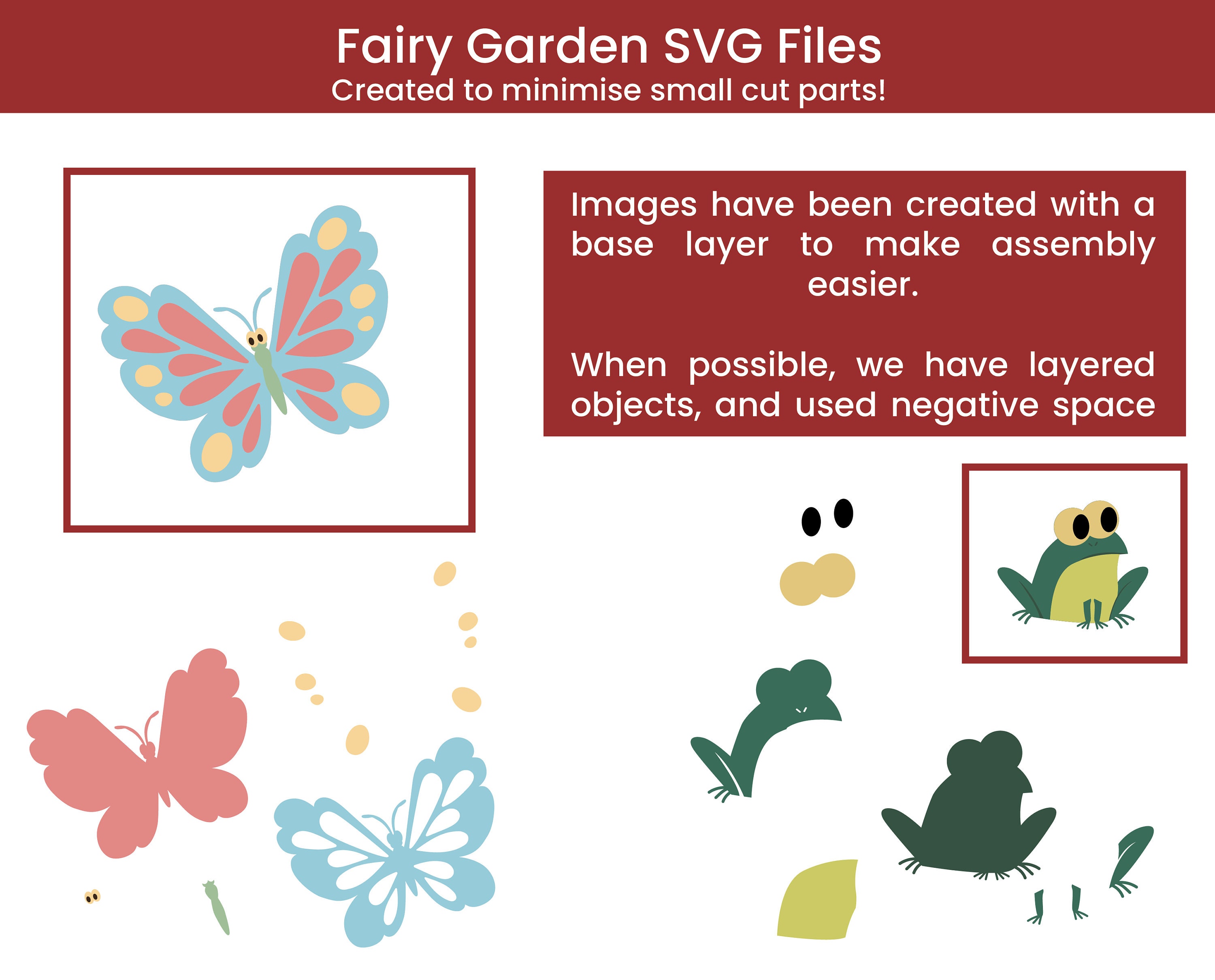 Fairy Garden SVG Files
Created to minimise small cut parts!

Images have been created with a base layer to make assembly easier.

When possible, we have layered objects, and used negative space